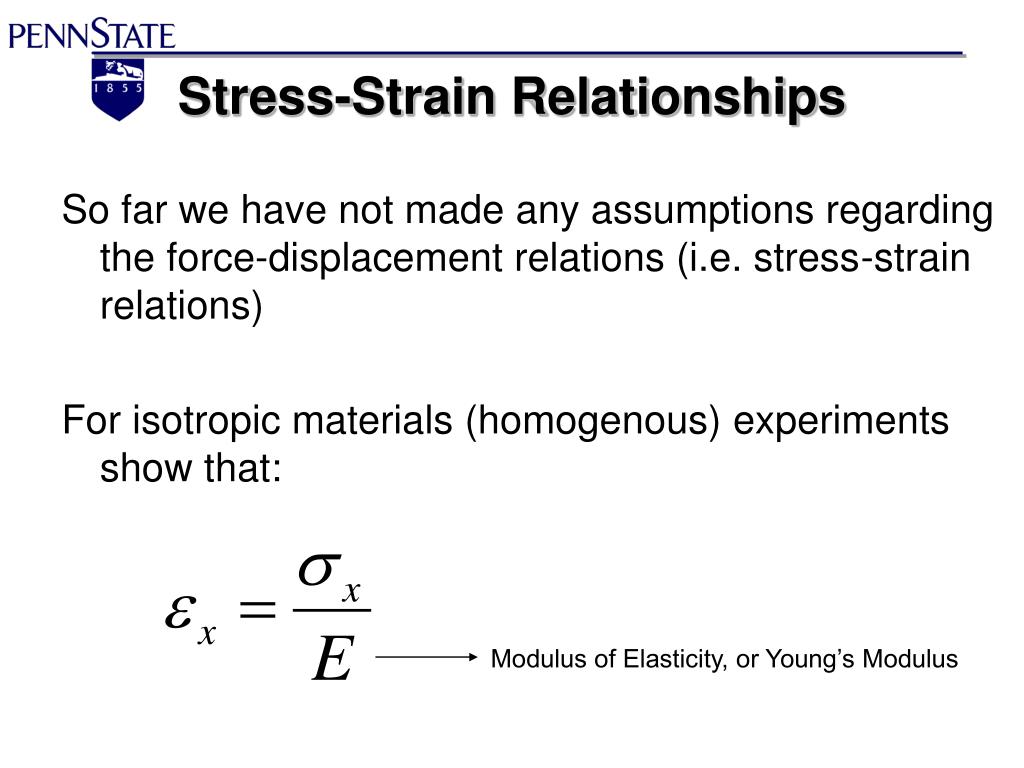 PENNSTATE

1 8 5 5

Stress-Strain Relationships

So far we have not made any assumptions regarding the force-displacement relations (i.e. stress-strain relations)

For isotropic materials (homogenous) experiments show that:

$\varepsilon_x = \frac{\sigma_x}{E}$

Modulus of Elasticity, or Young’s Modulus